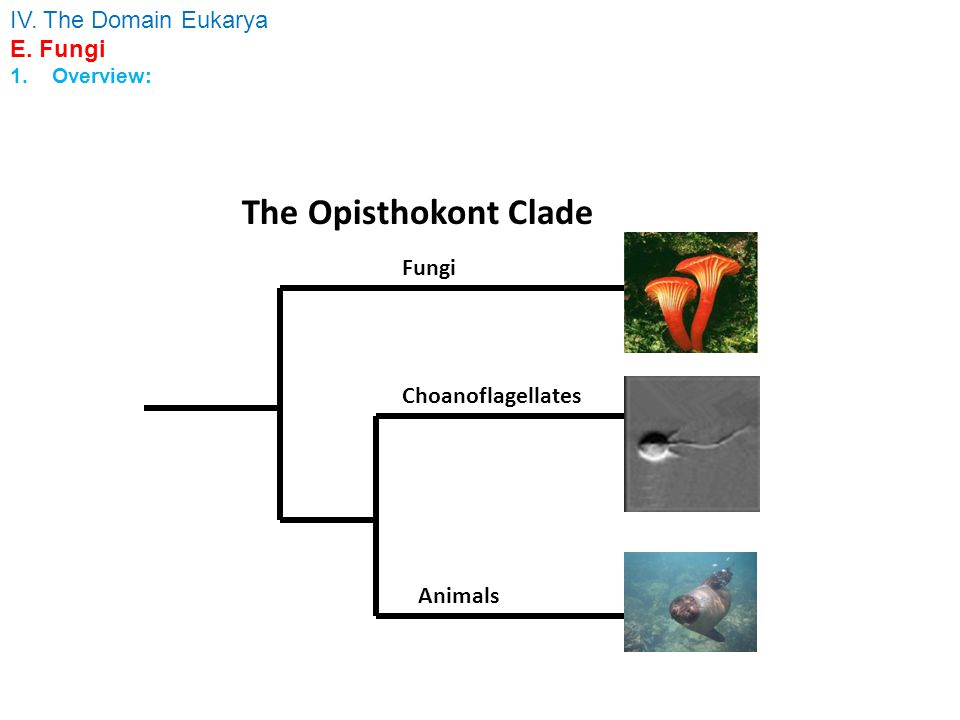 IV. The Domain Eukarya
E. Fungi
1. Overview:

The Opisthokont Clade

Fungi

Choanoflagellates

Animals